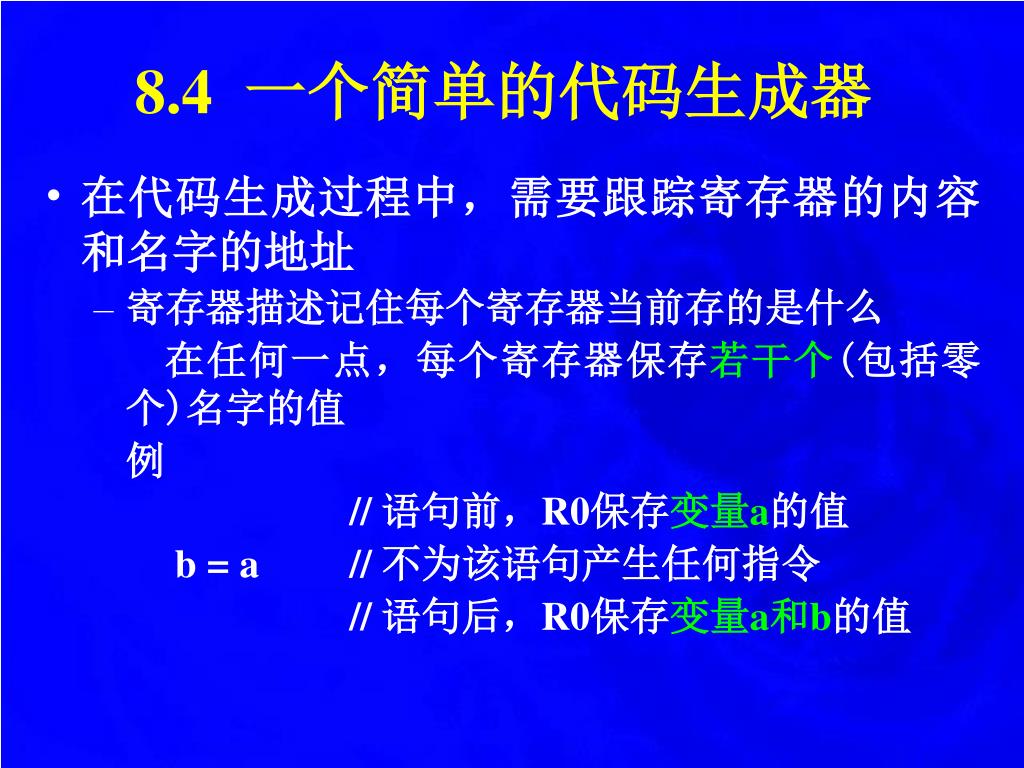 8.4 一个简单的代码生成器

• 在代码生成过程中，需要跟踪寄存器的内容和名字的地址

– 寄存器描述记住每个寄存器当前存的是什么

在任何一点，每个寄存器保存若干个(包括零个)名字的值

例

// 语句前，R0保存变量a的值

b = a // 不为该语句产生任何指令

// 语句后，R0保存变量a和b的值